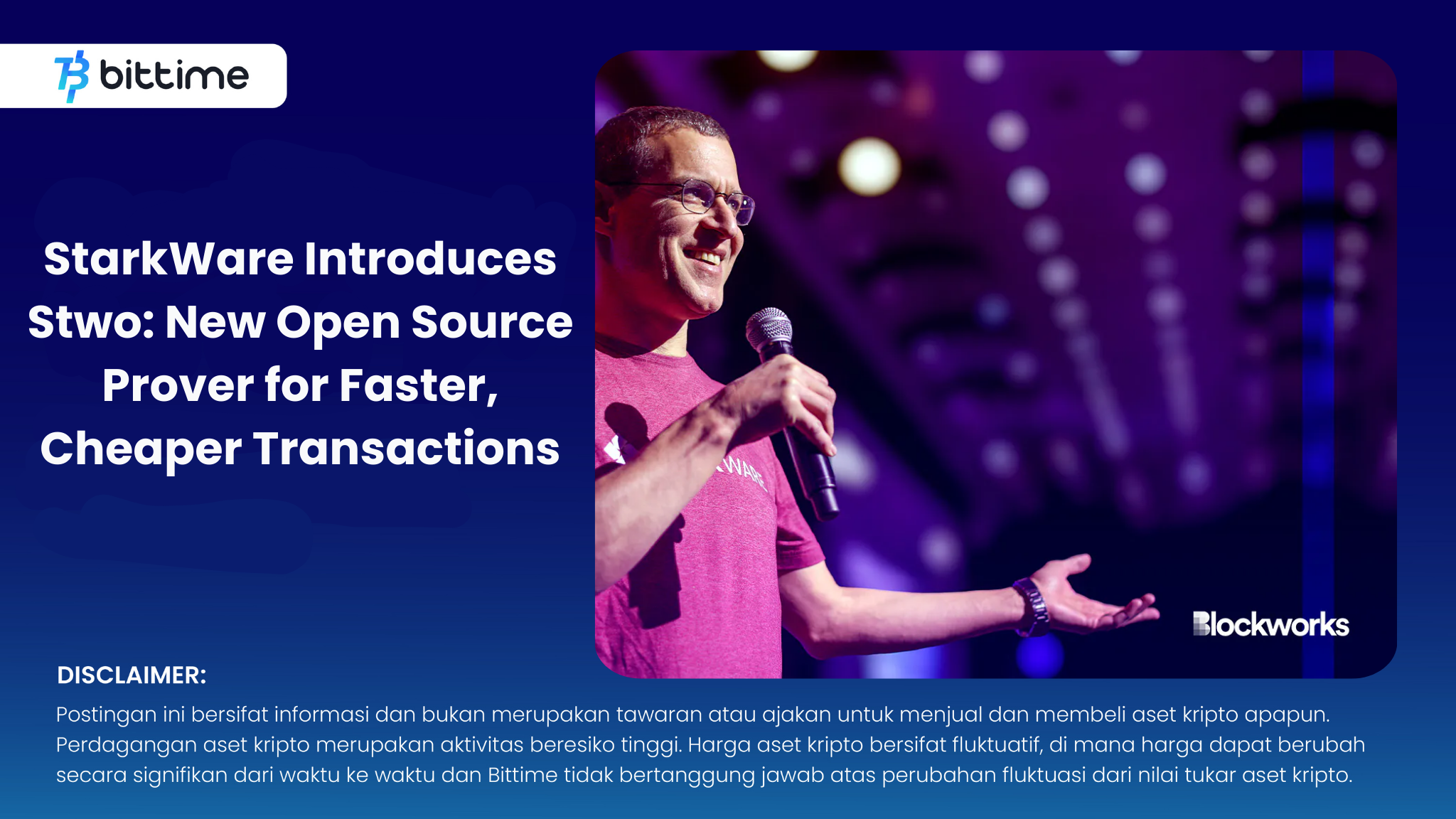 bittime

StarkWare Introduces Stwo: New Open Source Prover for Faster, Cheaper Transactions

WARE

Blockworks

DISCLAIMER:

Postingan ini bersifat informasi dan bukan merupakan tawaran atau ajakan untuk menjual dan membeli aset kripto apapun. Perdagangan aset kripto merupakan aktivitas beresiko tinggi. Harga aset kripto bersifat fluktuatif, di mana harga dapat berubah secara signifikan dari waktu ke waktu dan Bittime tidak bertanggung jawab atas perubahan fluktuasi dari nilai tukar aset kripto.